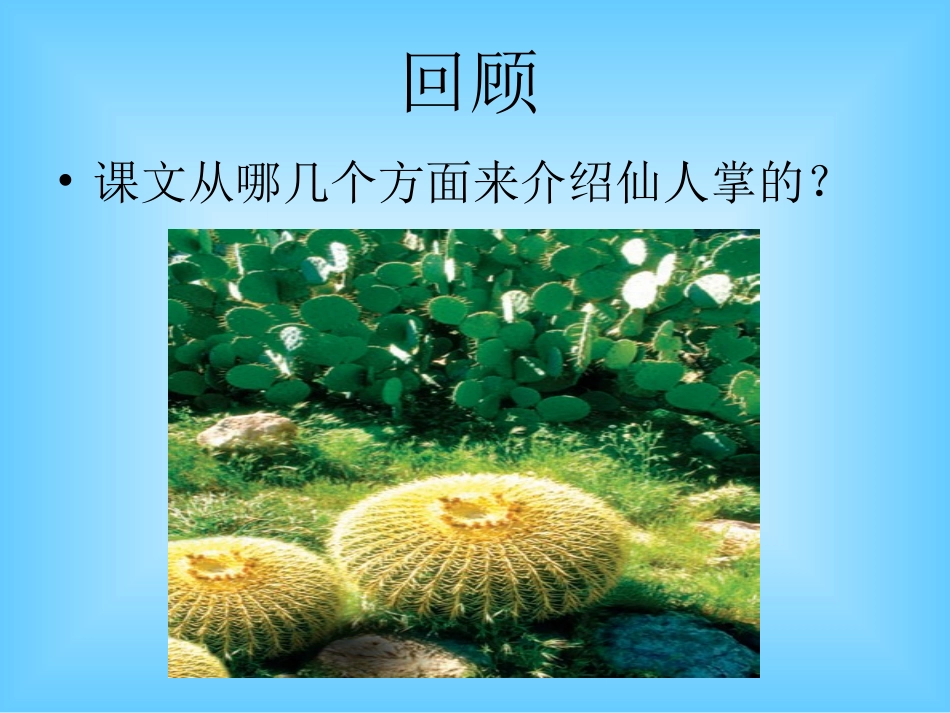 回顾

• 课文从哪几个方面来介绍仙人掌的？